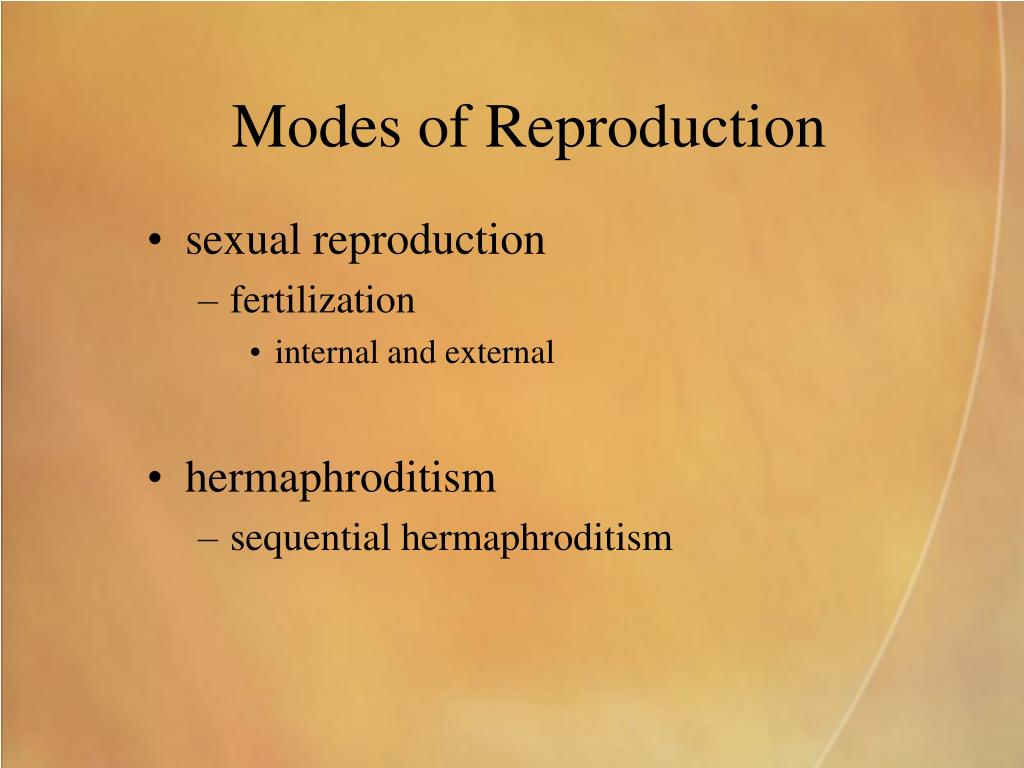 Modes of Reproduction

• sexual reproduction
– fertilization
• internal and external

• hermaphroditism
– sequential hermaphroditism